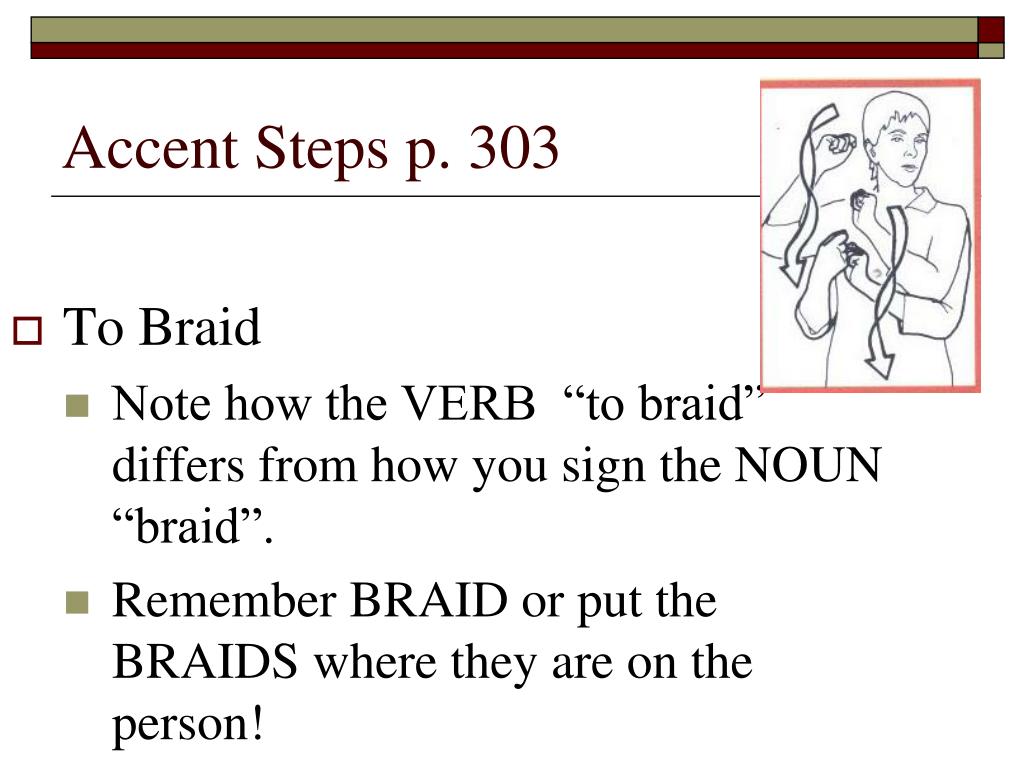 Accent Steps p. 303

To Braid

Note how the VERB “to braid” differs from how you sign the NOUN “braid”.

Remember BRAID or put the BRAIDS where they are on the person!